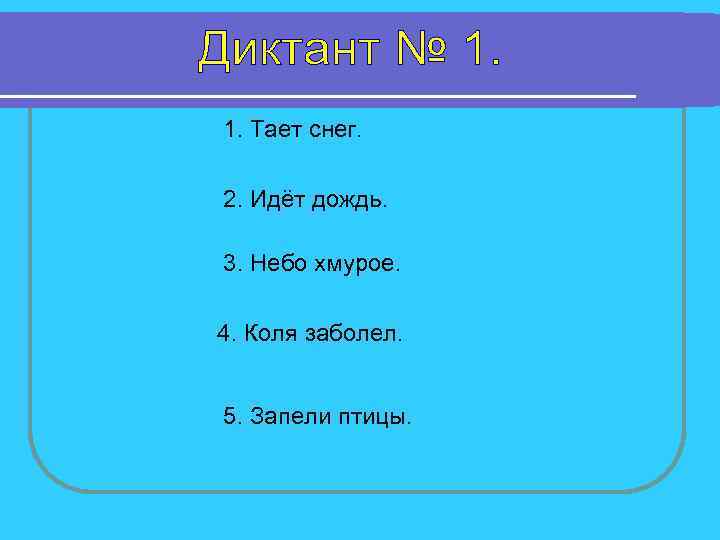 Диктант № 1.

1. Тает снег.

2. Идёт дождь.

3. Небо хмурое.

4. Коля заболел.

5. Запели птицы.